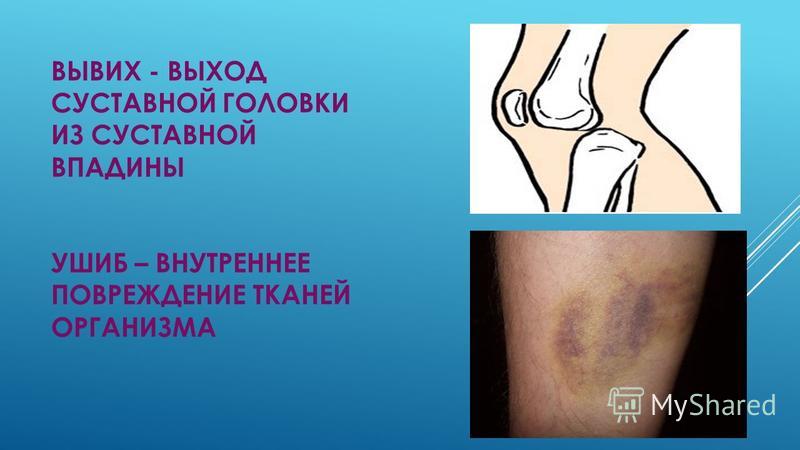 ВЫВИХ - ВЫХОД СУСТАВНОЙ ГОЛОВКИ ИЗ СУСТАВНОЙ ВПАДИНЫ

УШИБ – ВНУТРЕННЕЕ ПОВРЕЖДЕНИЕ ТКАНЕЙ ОРГАНИЗМА

MyShared